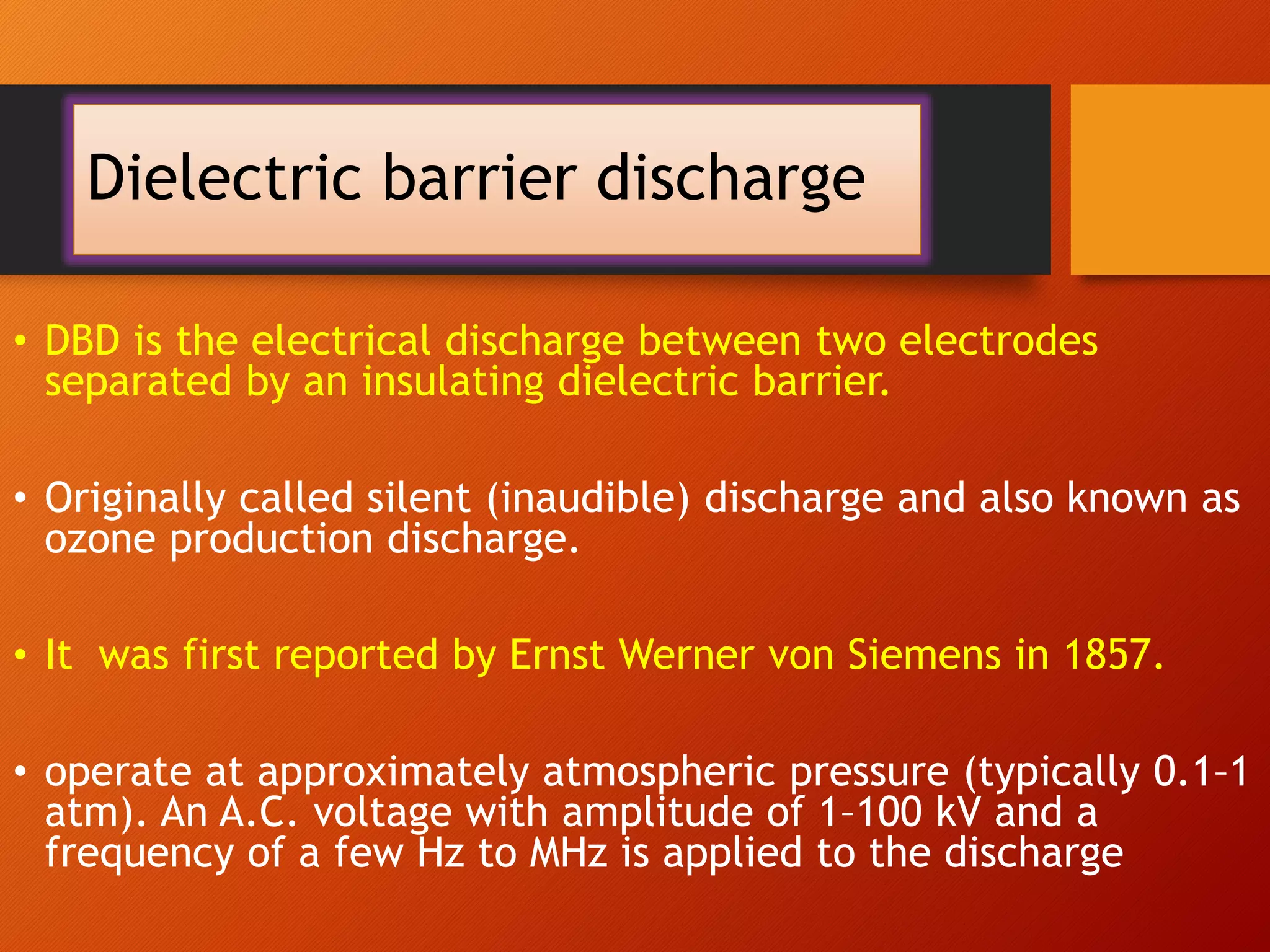 Dielectric barrier discharge

• DBD is the electrical discharge between two electrodes separated by an insulating dielectric barrier.

• Originally called silent (inaudible) discharge and also known as ozone production discharge.

• It  was first reported by Ernst Werner von Siemens in 1857.

• operate at approximately atmospheric pressure (typically 0.1–1 atm). An A.C. voltage with amplitude of 1–100 kV and a frequency of a few Hz to MHz is applied to the discharge